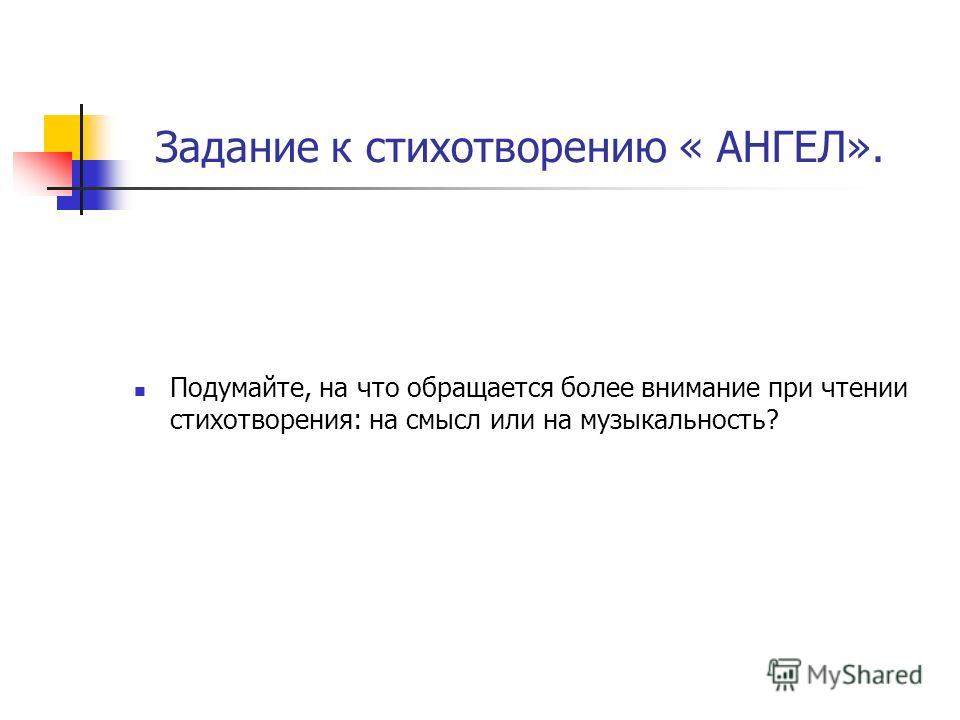 Задание к стихотворению « АНГЕЛ».

Подумайте, на что обращается более внимание при чтении стихотворения: на смысл или на музыкальность?

MyShared